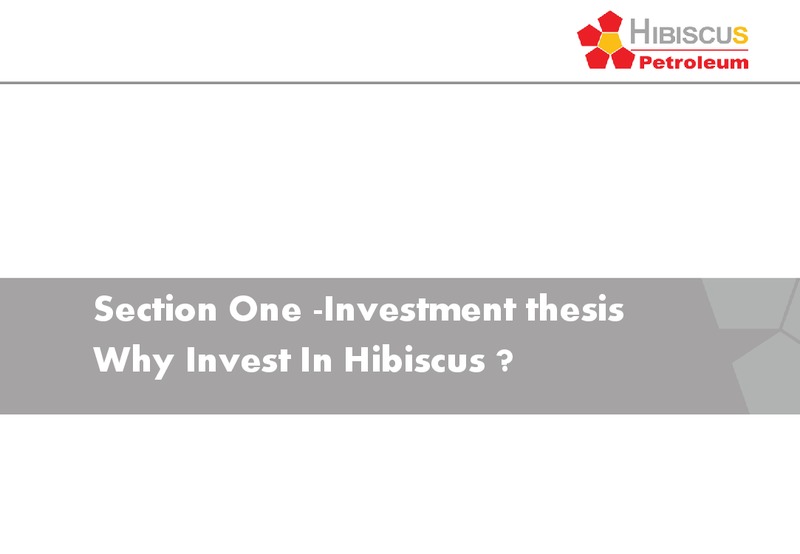 HIBISCUS
Petroleum

Section One -Investment thesis
Why Invest In Hibiscus ?